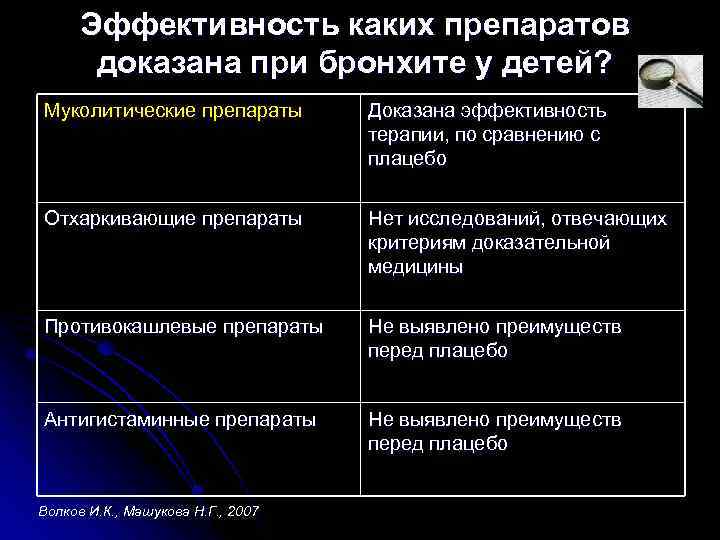 Эффективность каких препаратов доказана при бронхите у детей?

| Муколитические препараты | Доказана эффективность терапии, по сравнению с плацебо |
|---|---|
| Отхаркивающие препараты | Нет исследований, отвечающих критериям доказательной медицины |
| Противокашлевые препараты | Не выявлено преимуществ перед плацебо |
| Антигистаминные препараты | Не выявлено преимуществ перед плацебо |

Волков И.К., Машукова Н.Г., 2007